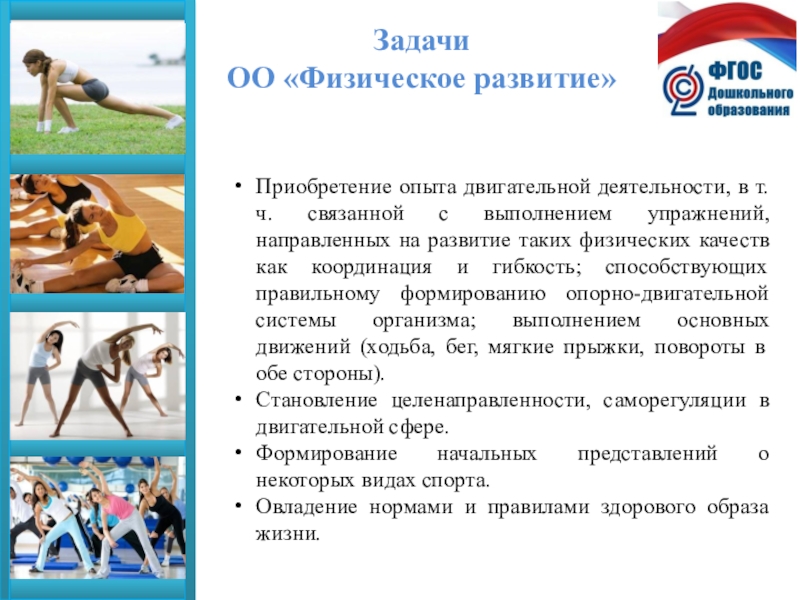 Задачи
ОО «Физическое развитие»

ФГОС Дошкольного образования

• Приобретение опыта двигательной деятельности, в т. ч. связанной с выполнением упражнений, направленных на развитие таких физических качеств как координация и гибкость; способствующих правильному формированию опорно-двигательной системы организма; выполнением основных движений (ходьба, бег, мягкие прыжки, повороты в обе стороны).
• Становление целенаправленности, саморегуляции в двигательной сфере.
• Формирование начальных представлений о некоторых видах спорта.
• Овладение нормами и правилами здорового образа жизни.